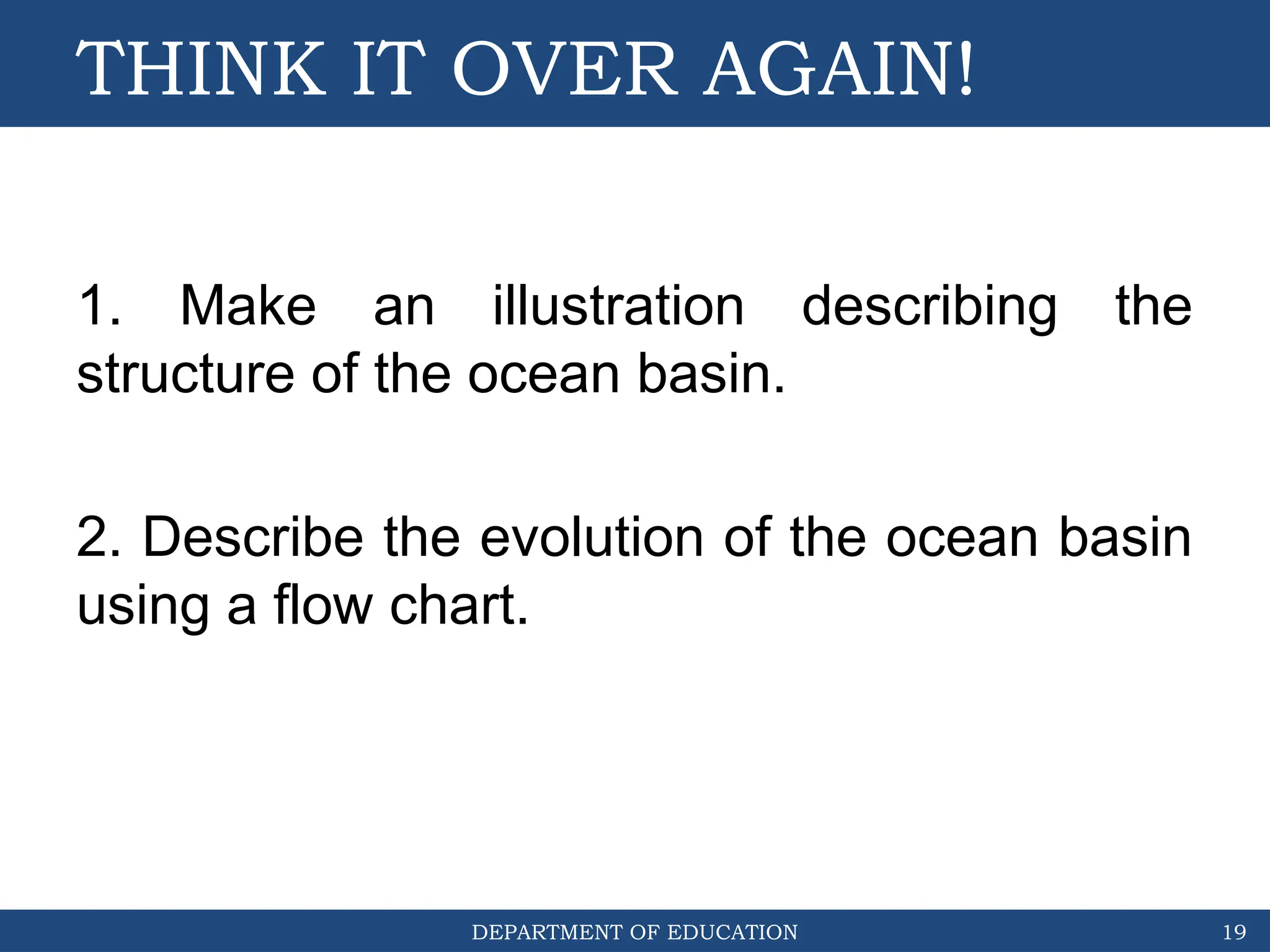 THINK IT OVER AGAIN!

1. Make an illustration describing the structure of the ocean basin.

2. Describe the evolution of the ocean basin using a flow chart.

DEPARTMENT OF EDUCATION

19